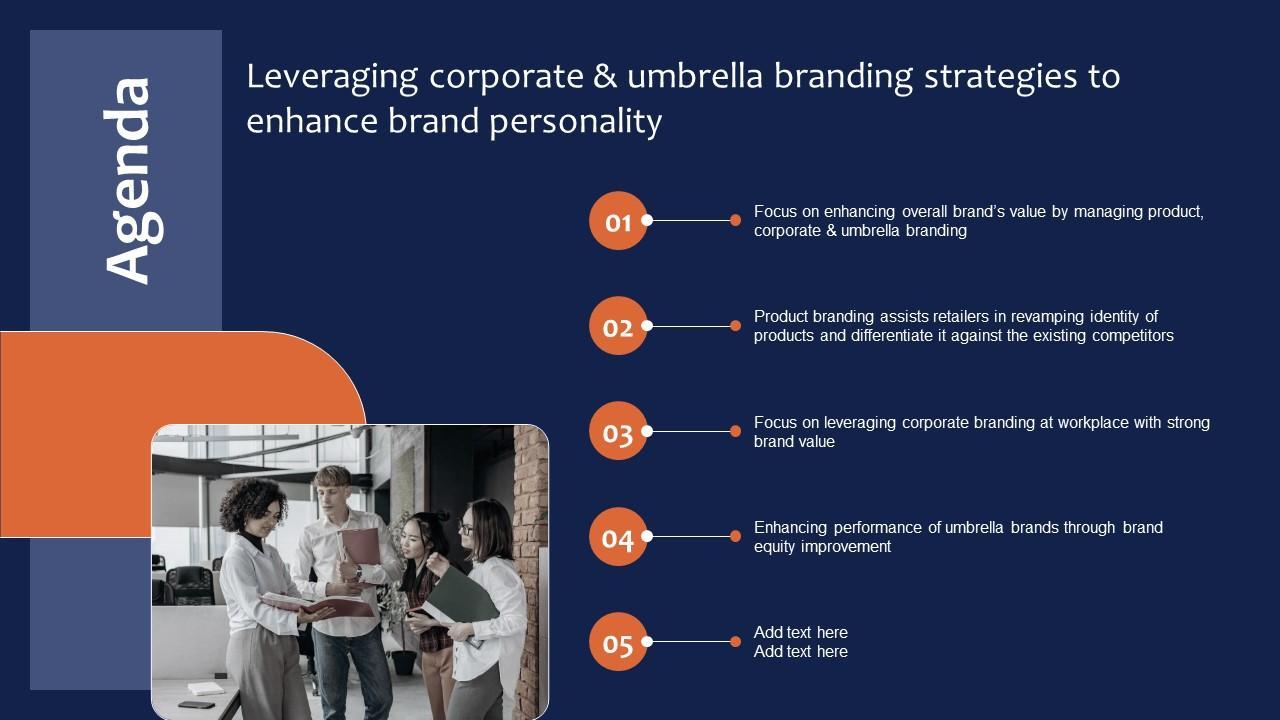 Agenda

Leveraging corporate & umbrella branding strategies to enhance brand personality

01

Focus on enhancing overall brand's value by managing product, corporate & umbrella branding

02

Product branding assists retailers in revamping identity of products and differentiate it against the existing competitors

03

Focus on leveraging corporate branding at workplace with strong brand value

04

Enhancing performance of umbrella brands through brand equity improvement

05

Add text here
Add text here